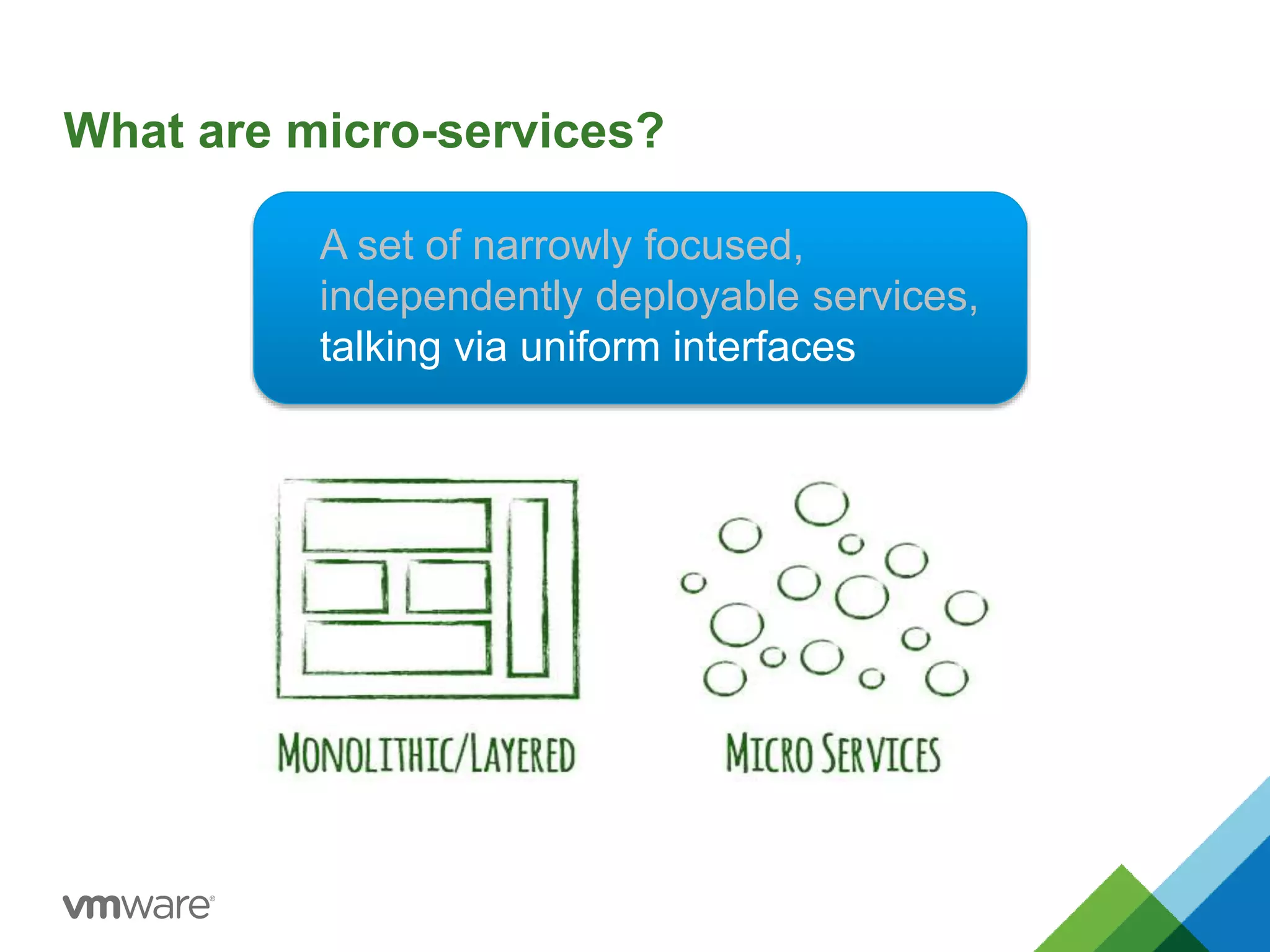 What are micro-services?

A set of narrowly focused, independently deployable services, talking via uniform interfaces

MONOLITHIC/LAYERED

MICRO SERVICES

vmware®